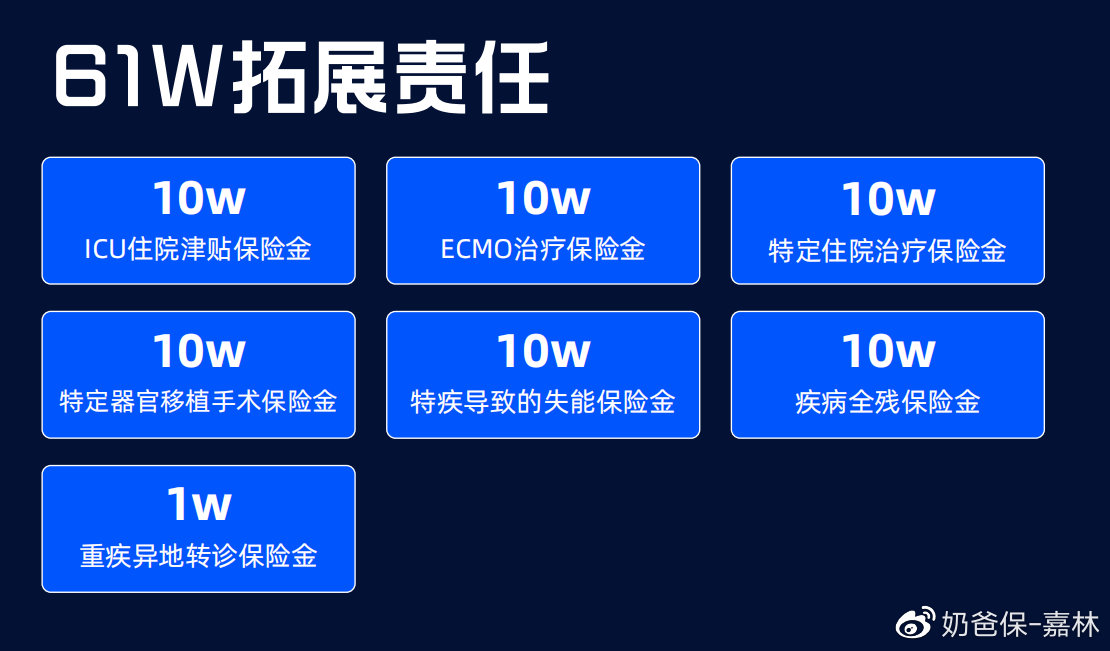 61W拓展责任

10w
ICU住院津贴保险金

10w
ECMO治疗保险金

10w
特定住院治疗保险金

10w
特定器官移植手术保险金

10w
特疾导致的失能保险金

10w
疾病全残保险金

1w
重疾异地转诊保险金

奶爸保-嘉林